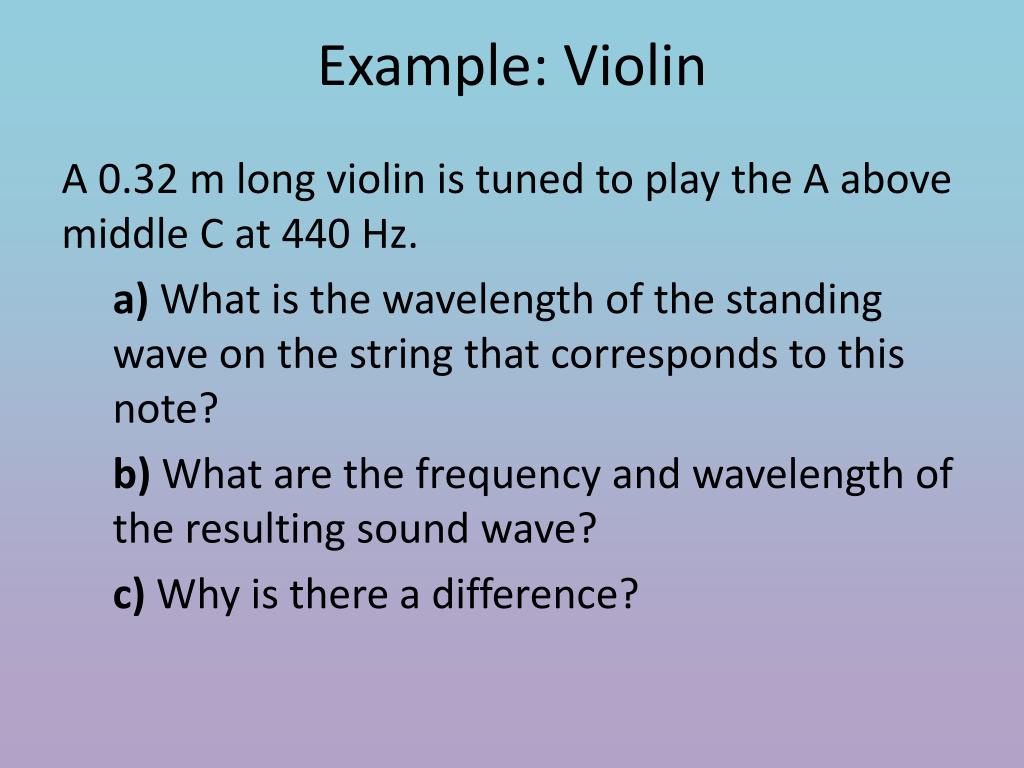 Example: Violin

A 0.32 m long violin is tuned to play the A above middle C at 440 Hz.

a) What is the wavelength of the standing wave on the string that corresponds to this note?

b) What are the frequency and wavelength of the resulting sound wave?

c) Why is there a difference?